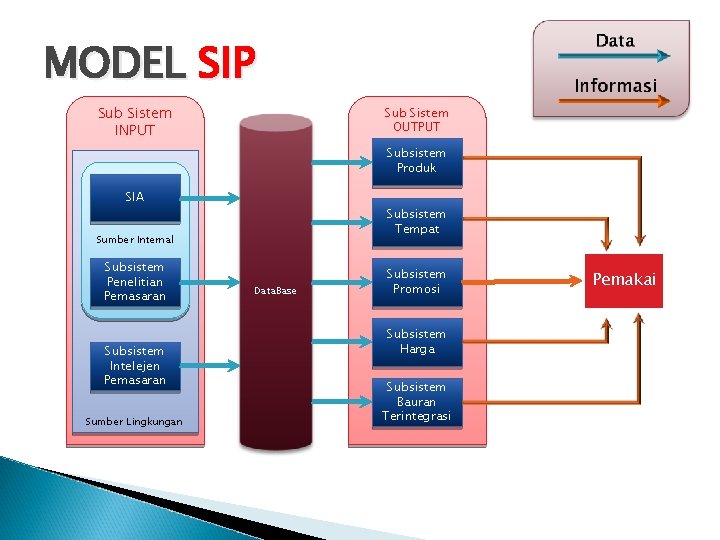 MODEL SIP

Data

Informasi

Sub Sistem INPUT

SIA

Sumber Internal

Subsistem Penelitian Pemasaran

Subsistem Intelejen Pemasaran

Sumber Lingkungan

DataBase

Sub Sistem OUTPUT

Subsistem Produk

Subsistem Tempat

Subsistem Promosi

Subsistem Harga

Subsistem Bauran Terintegrasi

Pemakai